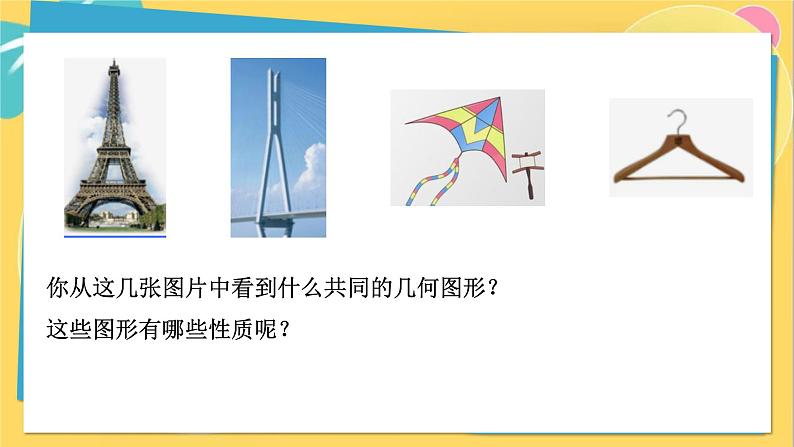 你从这几张图片中看到什么共同的几何图形？

这些图形有哪些性质呢？